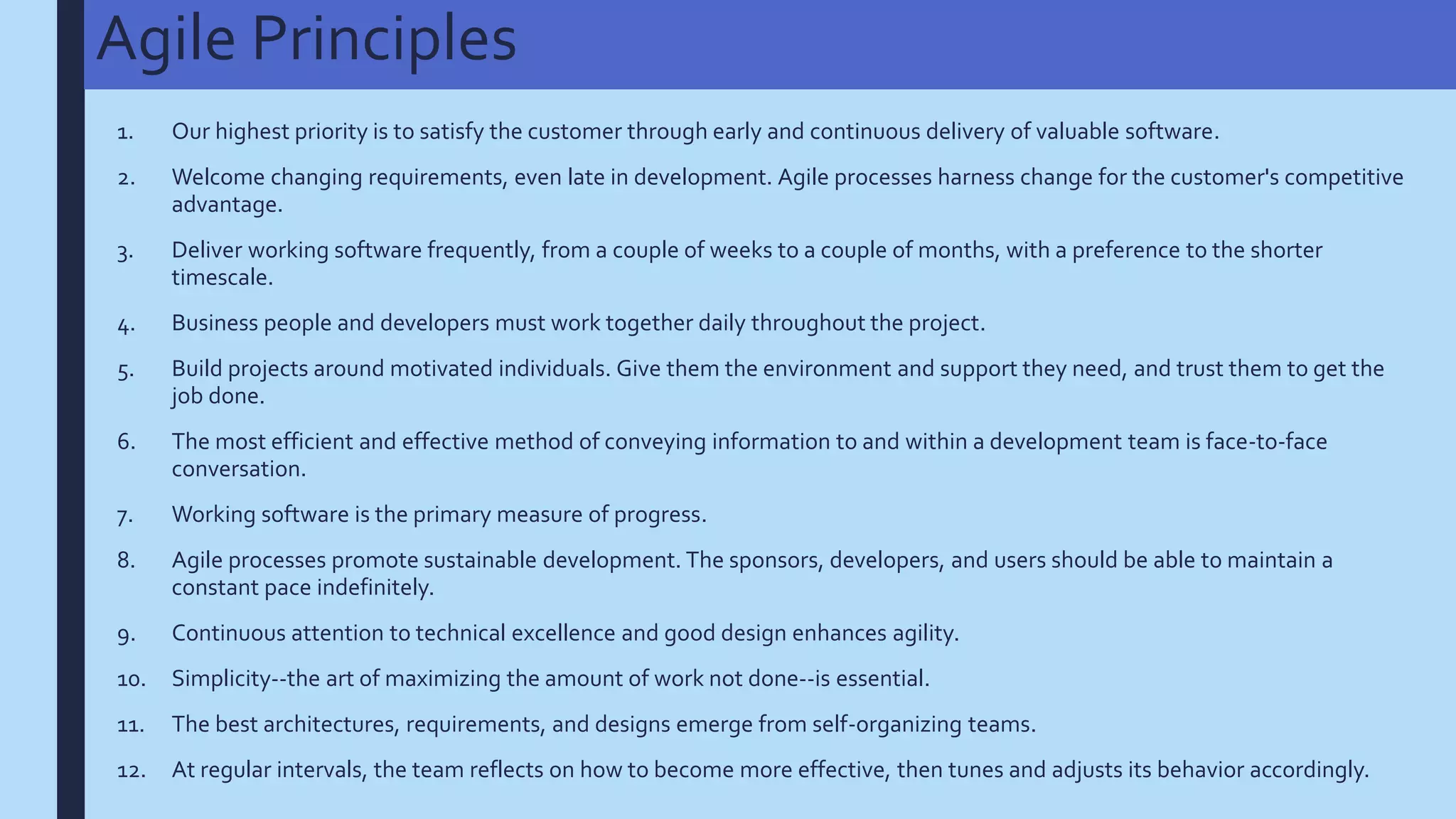 Agile Principles

1. Our highest priority is to satisfy the customer through early and continuous delivery of valuable software.

2. Welcome changing requirements, even late in development. Agile processes harness change for the customer's competitive advantage.

3. Deliver working software frequently, from a couple of weeks to a couple of months, with a preference to the shorter timescale.

4. Business people and developers must work together daily throughout the project.

5. Build projects around motivated individuals. Give them the environment and support they need, and trust them to get the job done.

6. The most efficient and effective method of conveying information to and within a development team is face-to-face conversation.

7. Working software is the primary measure of progress.

8. Agile processes promote sustainable development. The sponsors, developers, and users should be able to maintain a constant pace indefinitely.

9. Continuous attention to technical excellence and good design enhances agility.

10. Simplicity--the art of maximizing the amount of work not done--is essential.

11. The best architectures, requirements, and designs emerge from self-organizing teams.

12. At regular intervals, the team reflects on how to become more effective, then tunes and adjusts its behavior accordingly.